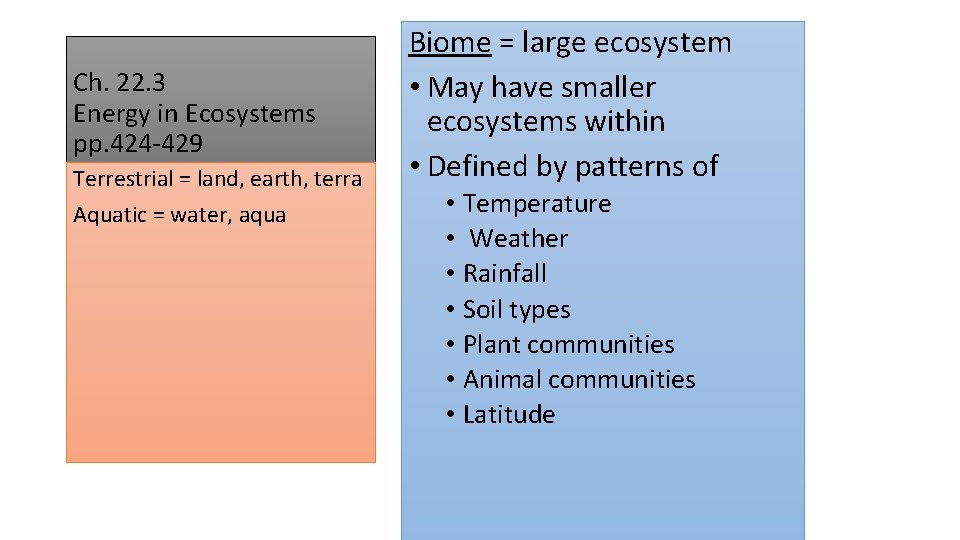 Ch. 22.3
Energy in Ecosystems
pp.424-429

Terrestrial = land, earth, terra

Aquatic = water, aqua

Biome = large ecosystem

• May have smaller ecosystems within

• Defined by patterns of

• Temperature
• Weather
• Rainfall
• Soil types
• Plant communities
• Animal communities
• Latitude